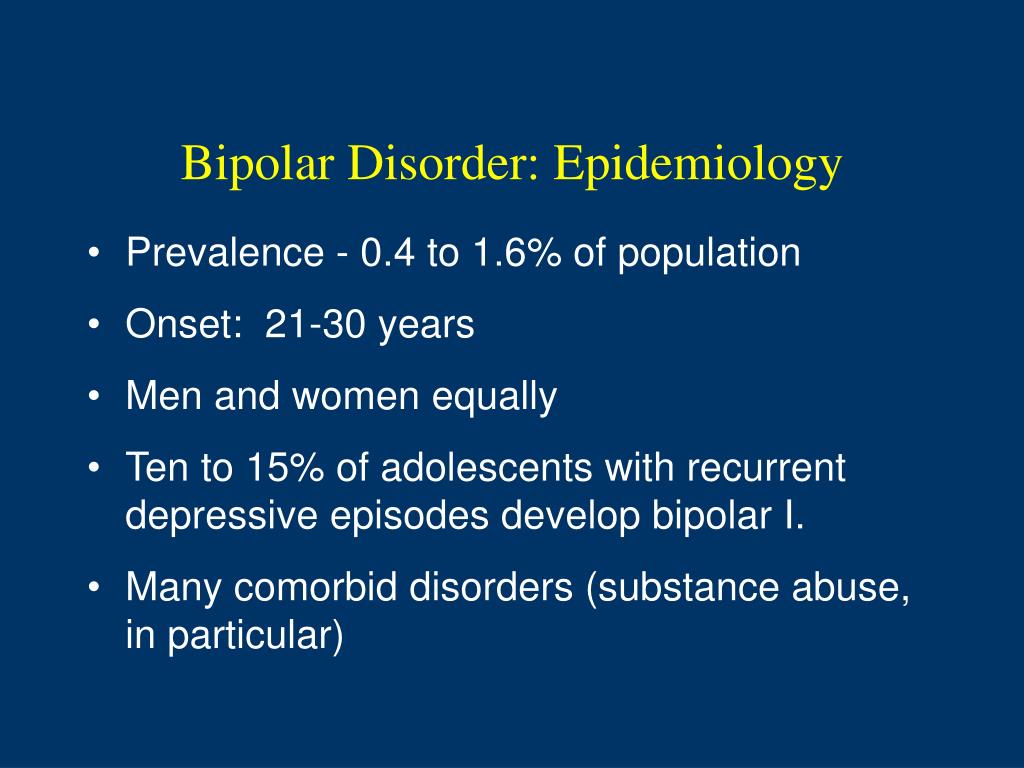 Bipolar Disorder: Epidemiology

• Prevalence - 0.4 to 1.6% of population
• Onset: 21-30 years
• Men and women equally
• Ten to 15% of adolescents with recurrent depressive episodes develop bipolar I.
• Many comorbid disorders (substance abuse, in particular)